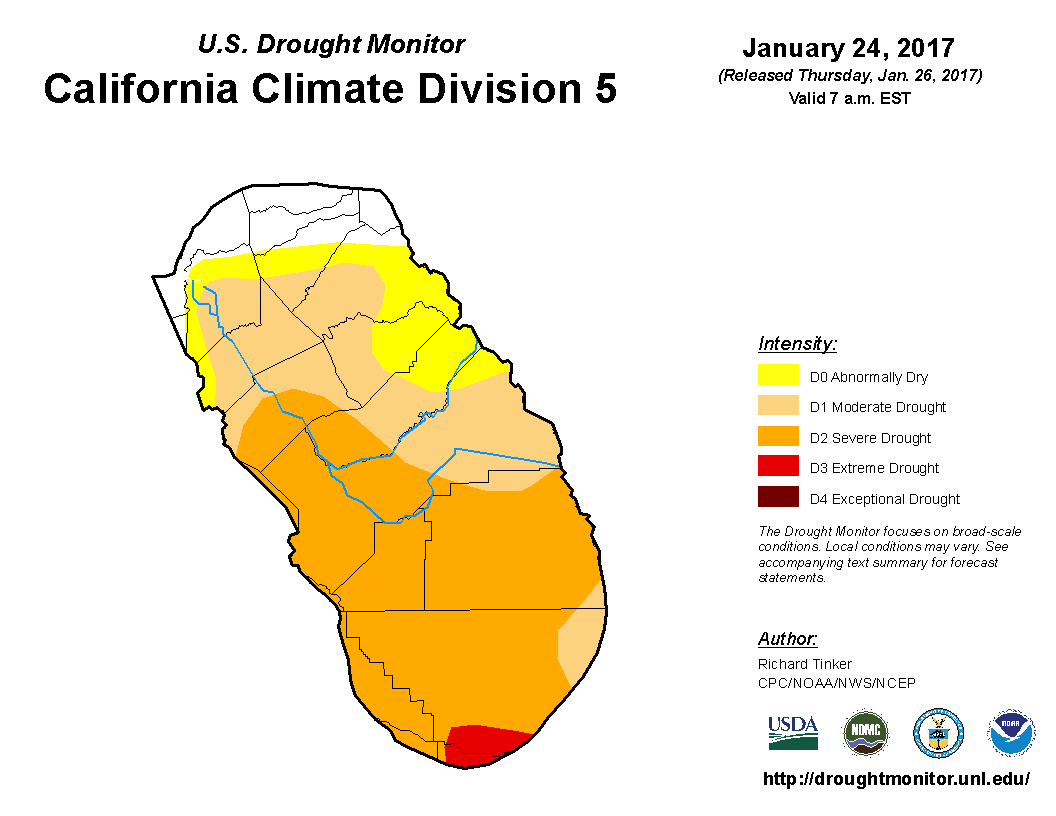 U.S. Drought Monitor
California Climate Division 5

January 24, 2017
(Released Thursday, Jan. 26, 2017)
Valid 7 a.m. EST

Intensity:
D0 Abnormally Dry
D1 Moderate Drought
D2 Severe Drought
D3 Extreme Drought
D4 Exceptional Drought

The Drought Monitor focuses on broad-scale conditions. Local conditions may vary. See accompanying text summary for forecast statements.

Author:
Richard Tinker
CPC/NOAA/NWS/NCEP

USDA
NDMC
NOAA

http://droughtmonitor.unl.edu/